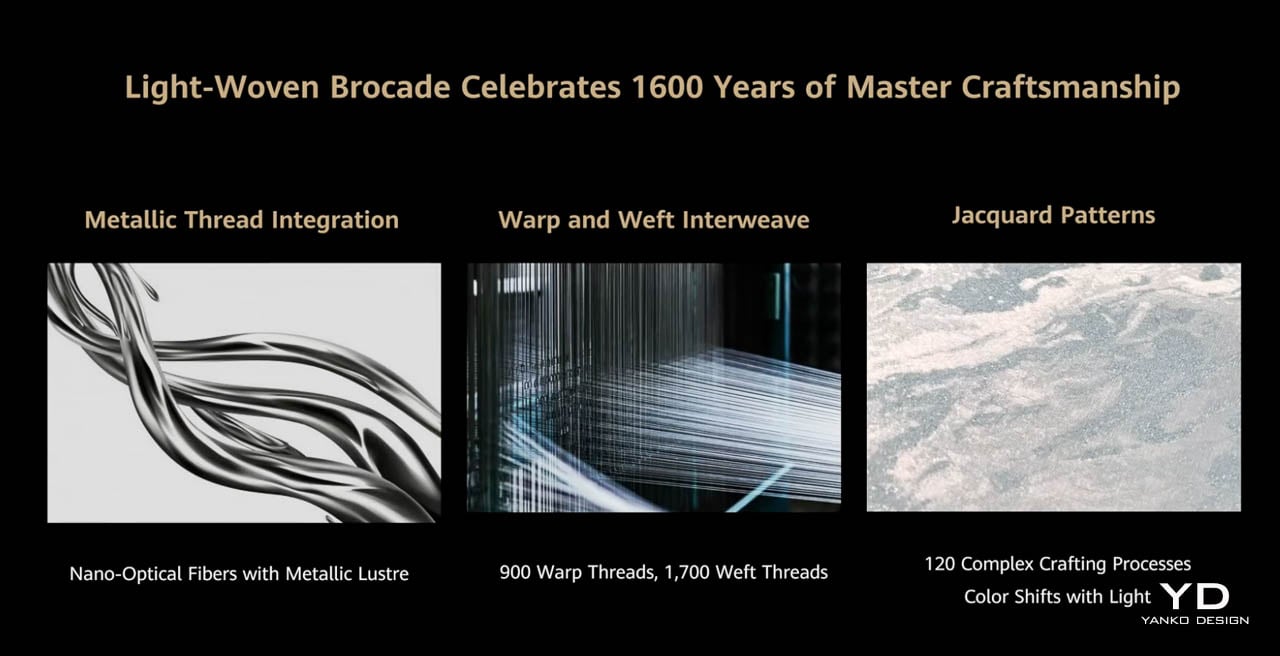 Light-Woven Brocade Celebrates 1600 Years of Master Craftsmanship

Metallic Thread Integration

Nano-Optical Fibers with Metallic Lustre

Warp and Weft Interweave

900 Warp Threads, 1,700 Weft Threads

Jacquard Patterns

120 Complex Crafting Processes
Color Shifts with Light

YD
YANKO DESIGN